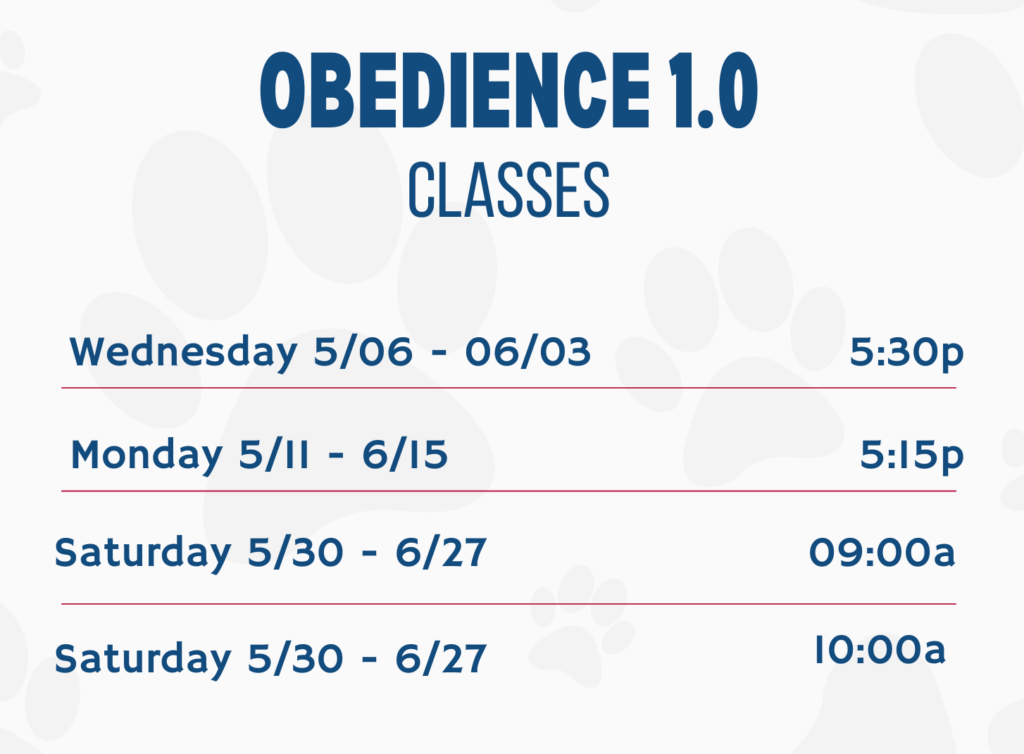 OBEDIENCE 1.0
CLASSES

Wednesday 5/06 - 06/03 5:30p

Monday 5/11 - 6/15 5:15p

Saturday 5/30 - 6/27 09:00a

Saturday 5/30 - 6/27 10:00a